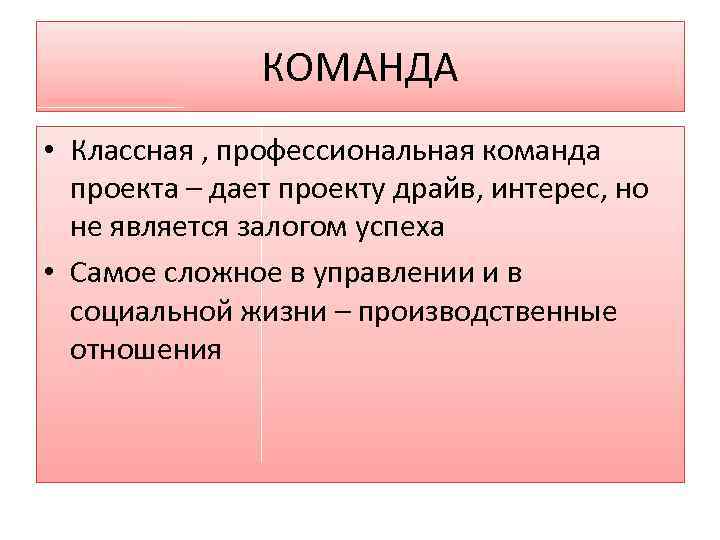 КОМАНДА

• Классная , профессиональная команда проекта – дает проекту драйв, интерес, но не является залогом успеха

• Самое сложное в управлении и в социальной жизни – производственные отношения